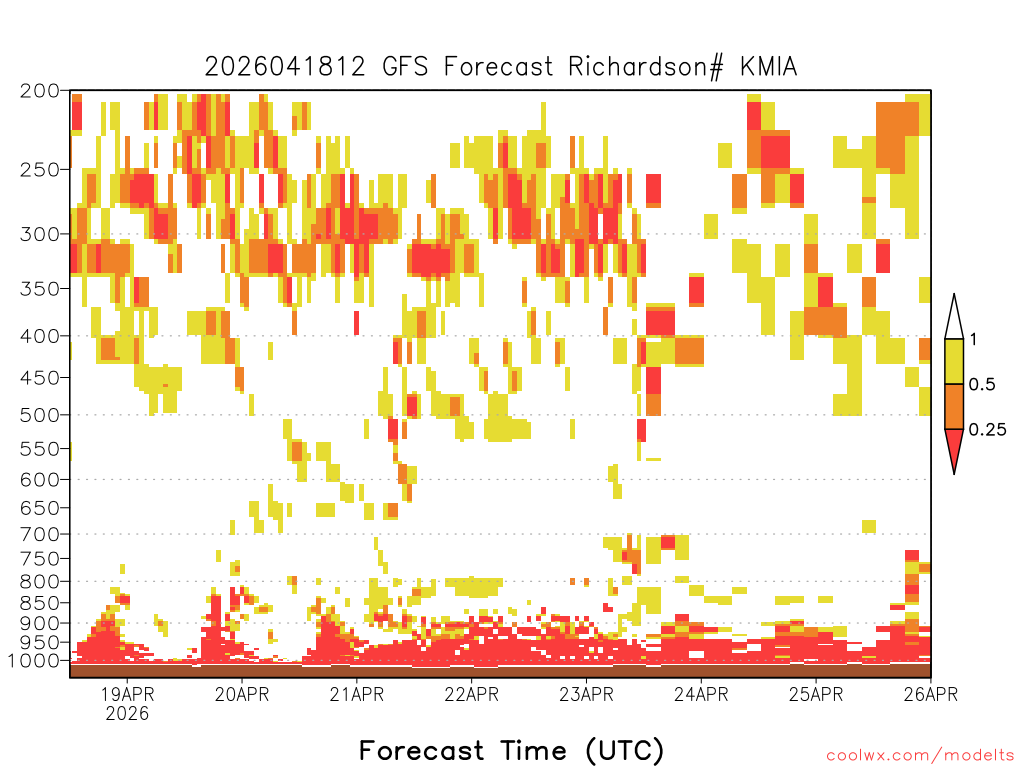 2026041812 GFS Forecast Richardson# KMIA

200
250
300
350
400
450
500
550
600
650
700
750
800
850
900
950
1000

1
0.5
0.25

19APR
2026
20APR
21APR
22APR
23APR
24APR
25APR
26APR

Forecast Time (UTC)

coolwx.com/modelts